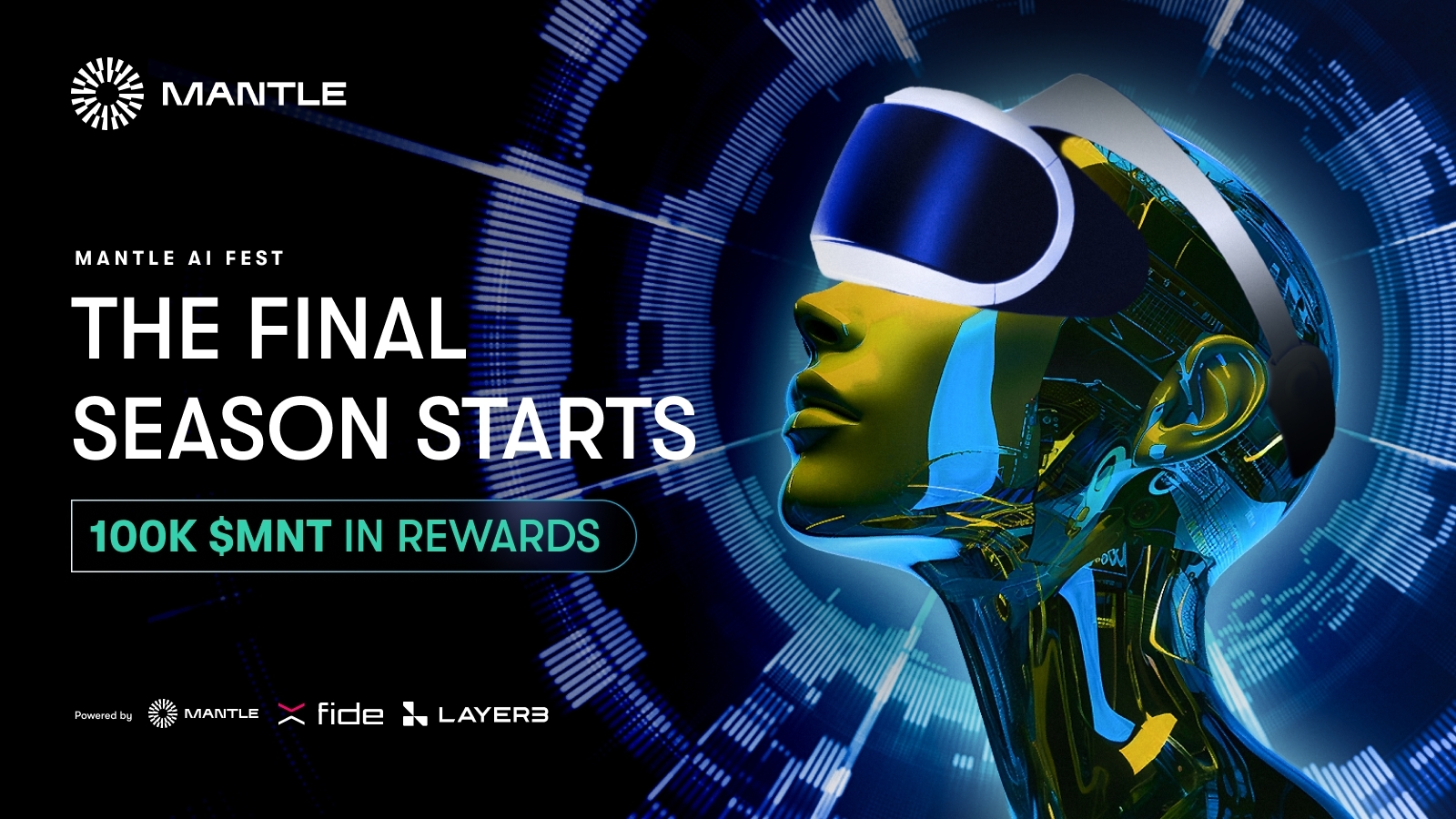 MANTLE

MANTLE AI FEST

THE FINAL SEASON STARTS

100K $MNT IN REWARDS

Powered by MANTLE fide LAYER3